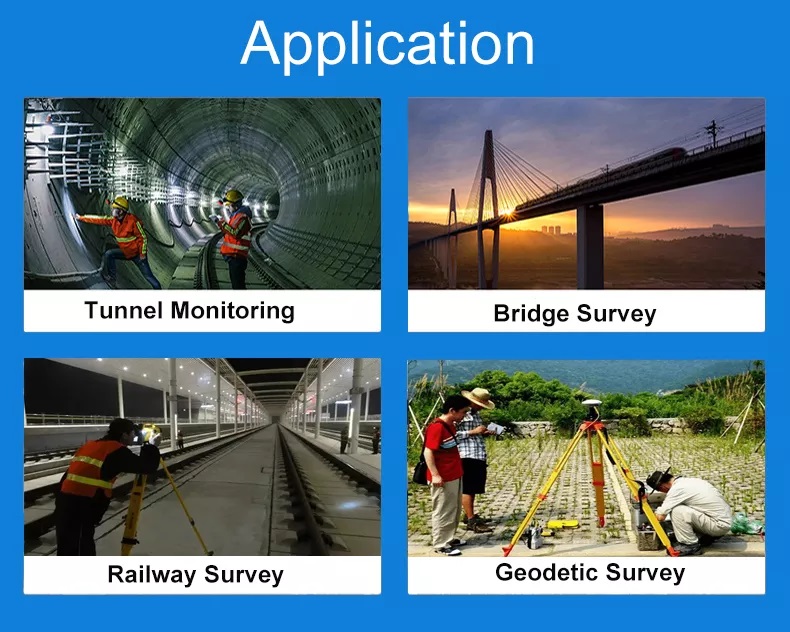 Application

Tunnel Monitoring

Bridge Survey

Railway Survey

Geodetic Survey